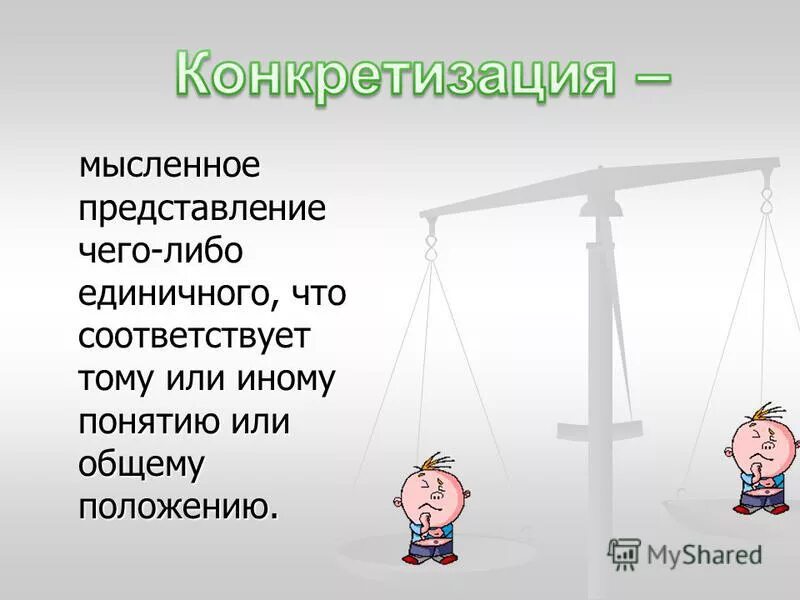 Конкретизация –

мысленное представление чего-либо единичного, что соответствует тому или иному понятию или общему положению.

MyShared